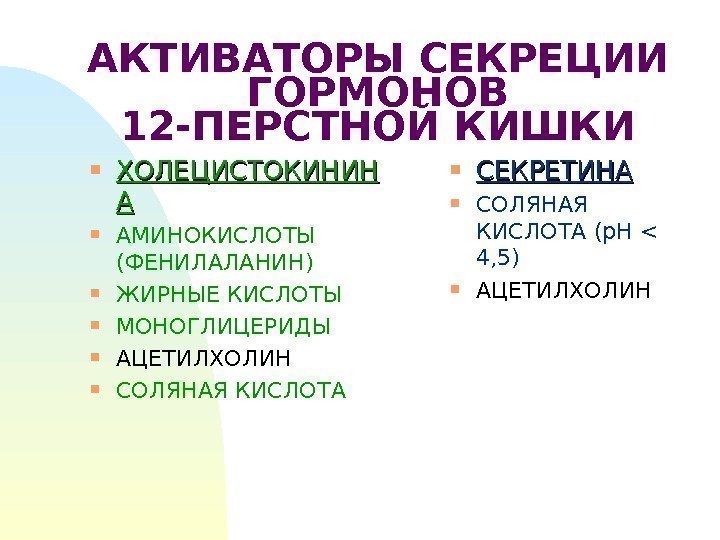 АКТИВАТОРЫ СЕКРЕЦИИ ГОРМОНОВ 12-ПЕРСТНОЙ КИШКИ

- ХОЛЕЦИСТОКИНИНА
- АМИНОКИСЛОТЫ (ФЕНИЛАЛАНИН)
- ЖИРНЫЕ КИСЛОТЫ
- МОНОГЛИЦЕРИДЫ
- АЦЕТИЛХОЛИН
- СОЛЯНАЯ КИСЛОТА

- СЕКРЕТИНА
- СОЛЯНАЯ КИСЛОТА (pH < 4,5)
- АЦЕТИЛХОЛИН